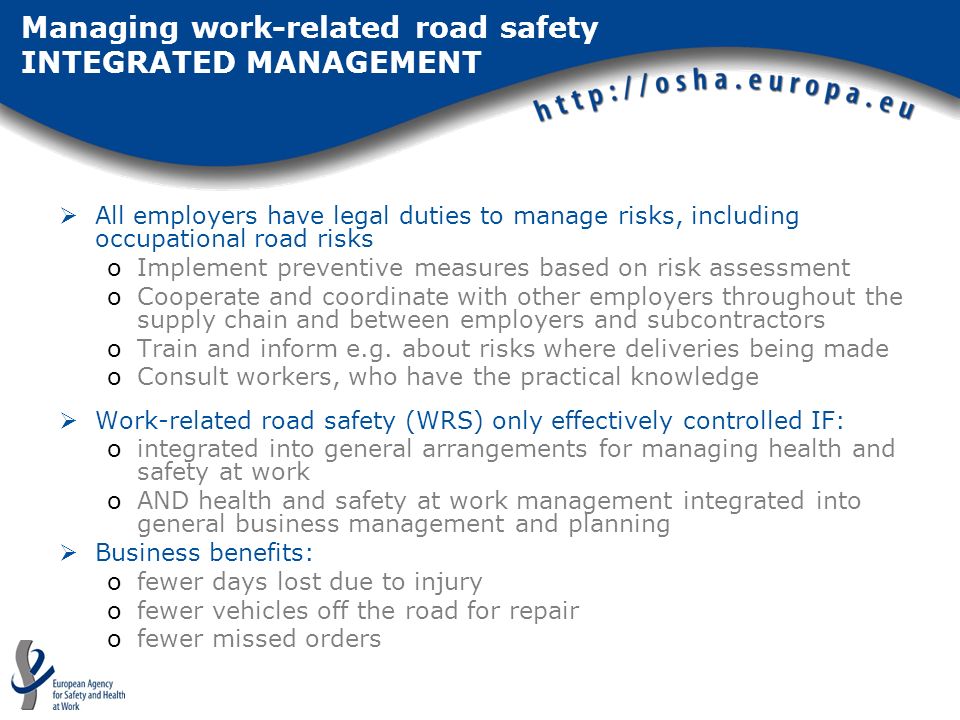 Managing work-related road safety
INTEGRATED MANAGEMENT

http://osha.europa.eu

➢ All employers have legal duties to manage risks, including occupational road risks
o Implement preventive measures based on risk assessment
o Cooperate and coordinate with other employers throughout the supply chain and between employers and subcontractors
o Train and inform e.g. about risks where deliveries being made
o Consult workers, who have the practical knowledge

➢ Work-related road safety (WRS) only effectively controlled IF:
o integrated into general arrangements for managing health and safety at work
o AND health and safety at work management integrated into general business management and planning
➢ Business benefits:
o fewer days lost due to injury
o fewer vehicles off the road for repair
o fewer missed orders

European Agency for Safety and Health at Work